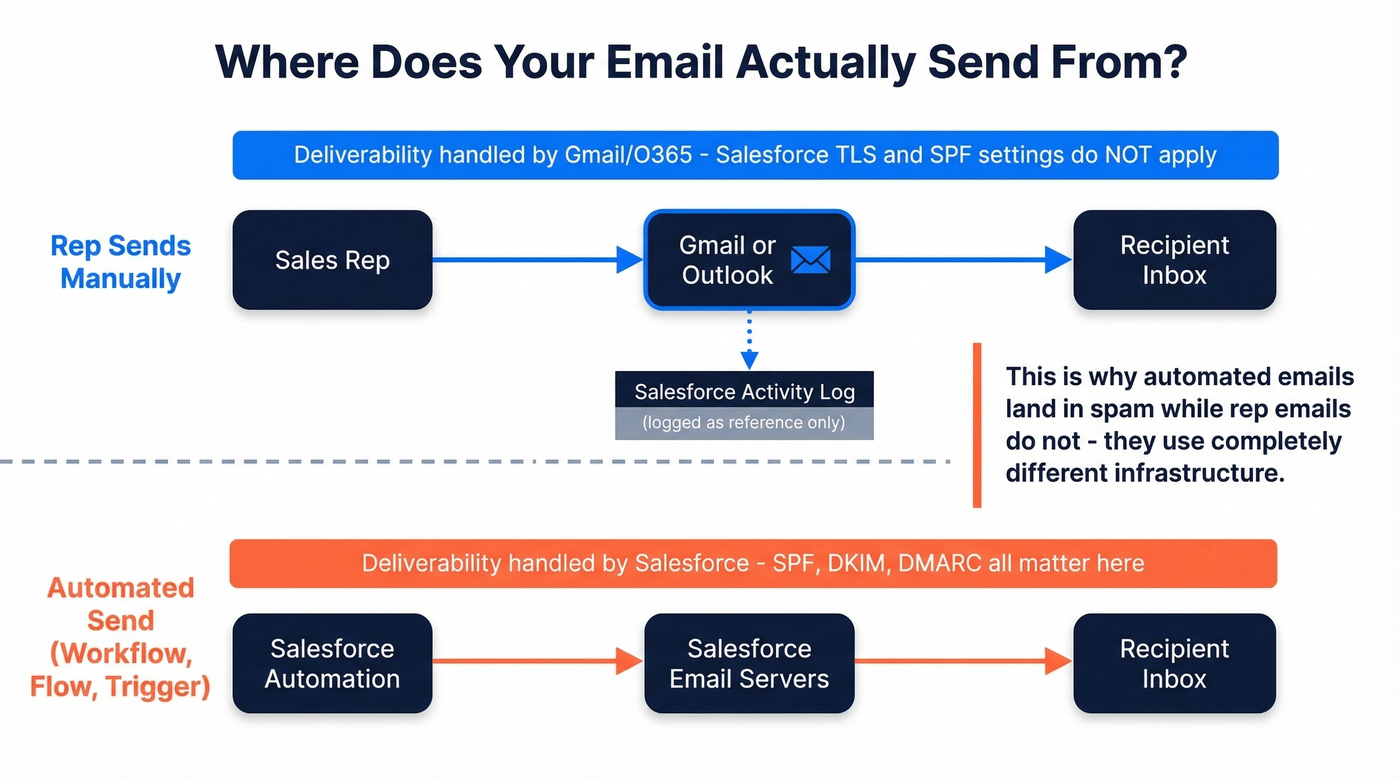 Where Does Your Email Actually Send From?

Deliverability handled by Gmail/O365 - Salesforce TLS and SPF settings do NOT apply

Rep Sends Manually

Sales Rep

Gmail or Outlook

Recipient Inbox

Salesforce Activity Log
(logged as reference only)

This is why automated emails land in spam while rep emails do not - they use completely different infrastructure.

Deliverability handled by Salesforce - SPF, DKIM, DMARC all matter here

Automated Send (Workflow, Flow, Trigger)

Salesforce Automation

Salesforce Email Servers

Recipient Inbox